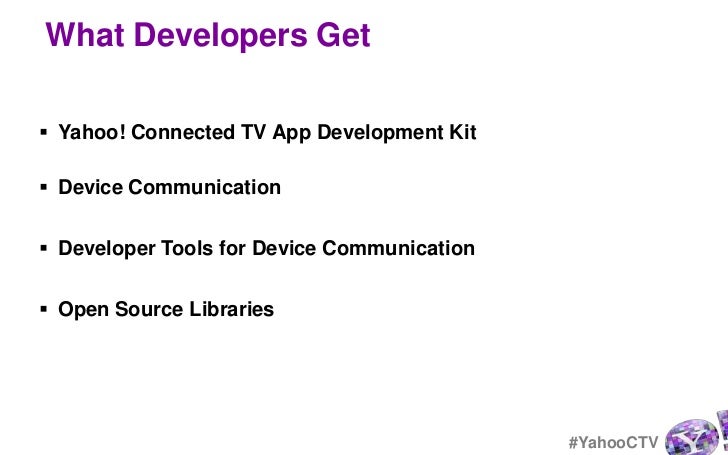 What Developers Get

▪ Yahoo! Connected TV App Development Kit

▪ Device Communication

▪ Developer Tools for Device Communication

▪ Open Source Libraries

#YahooCTV